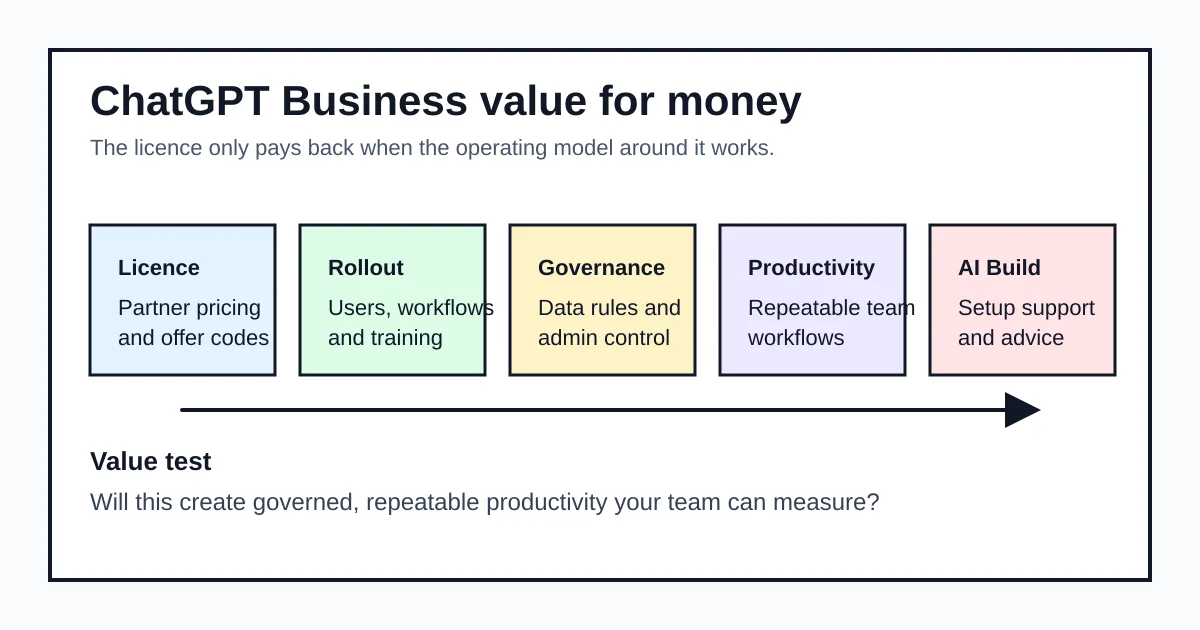 ChatGPT Business value for money

The licence only pays back when the operating model around it works.

Licence
Partner pricing and offer codes

Rollout
Users, workflows and training

Governance
Data rules and admin control

Productivity
Repeatable team workflows

AI Build
Setup support and advice

Value test
Will this create governed, repeatable productivity your team can measure?